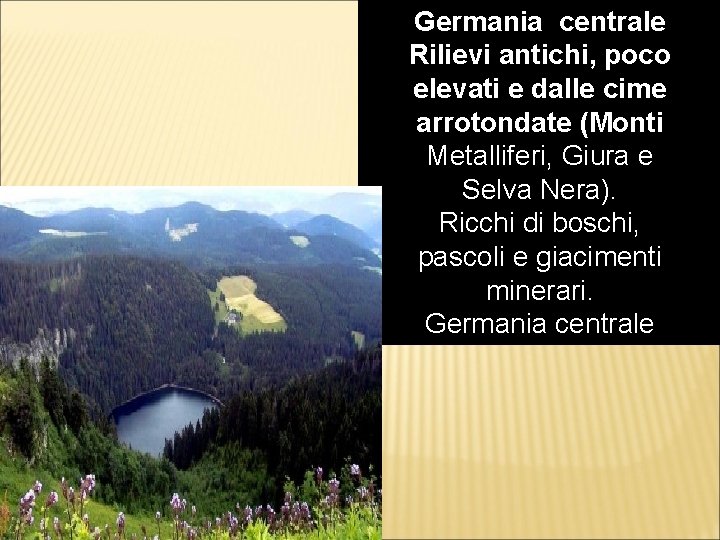 Germania centrale
Rilievi antichi, poco elevati e dalle cime arrotondate (Monti Metalliferi, Giura e Selva Nera).
Ricchi di boschi, pascoli e giacimenti minerari.
Germania centrale